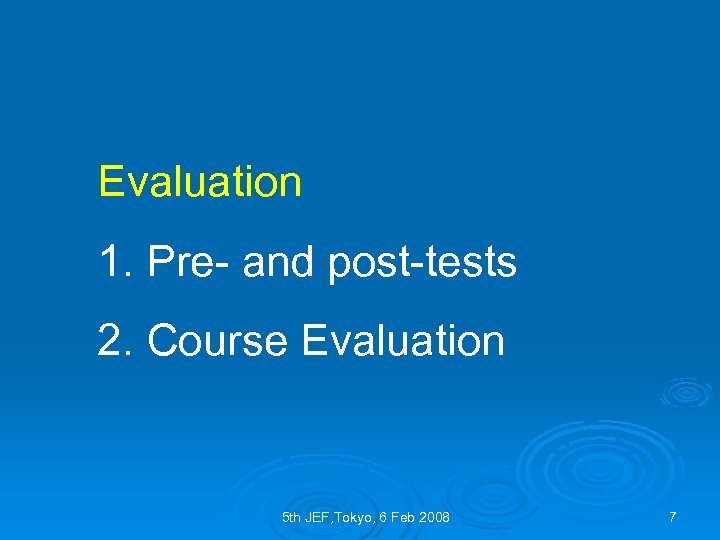 Evaluation

1. Pre- and post-tests

2. Course Evaluation

5th JEF,Tokyo, 6 Feb 2008

7